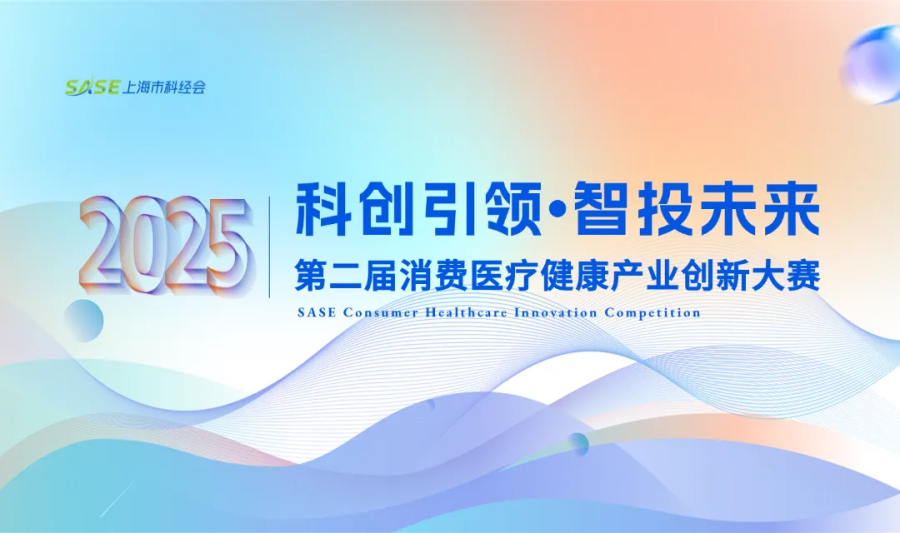 SASE 上海市科经会

2025

科创引领·智投未来

第二届消费医疗健康产业创新大赛

SASE Consumer Healthcare Innovation Competition